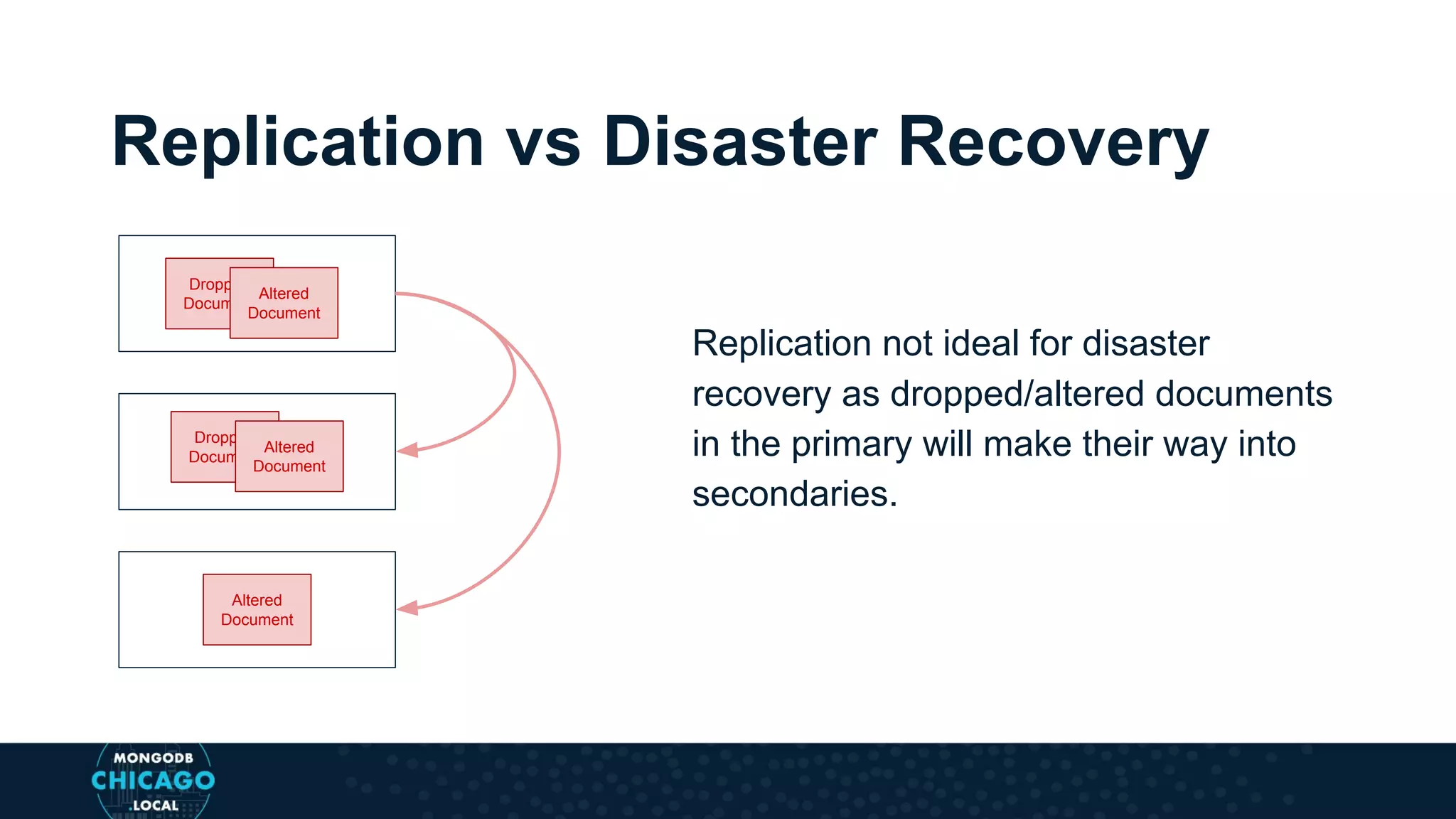 Replication vs Disaster Recovery

Dropp Docum

Altered Document

Dropp Docum

Altered Document

Altered Document

Replication not ideal for disaster recovery as dropped/altered documents in the primary will make their way into secondaries.

MONGODB CHICAGO .LOCAL